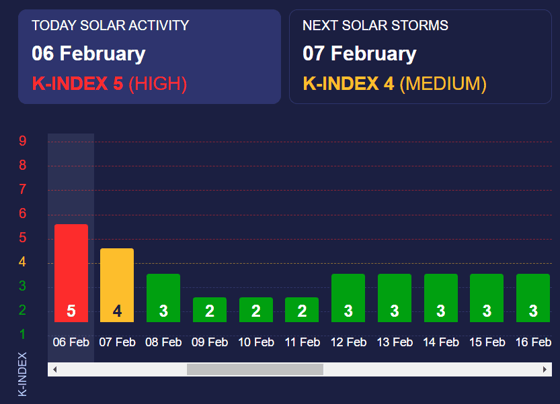 TODAY SOLAR ACTIVITY
06 February
K-INDEX 5 (HIGH)

NEXT SOLAR STORMS
07 February
K-INDEX 4 (MEDIUM)

9
8
7
6
5
4
3
2
1
K-INDEX

5
4
3
2
2
2
3
3
3
3
3

06 Feb 07 Feb 08 Feb 09 Feb 10 Feb 11 Feb 12 Feb 13 Feb 14 Feb 15 Feb 16 Feb